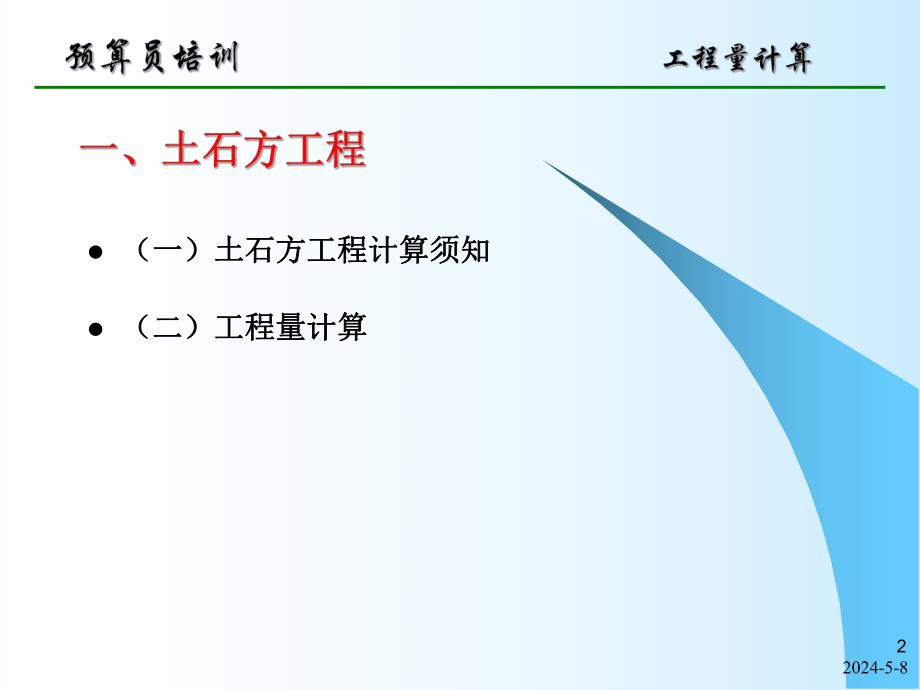 预算员培训

工程量计算

一、土石方工程

● （一）土石方工程计算须知

● （二）工程量计算

2

2024-5-8